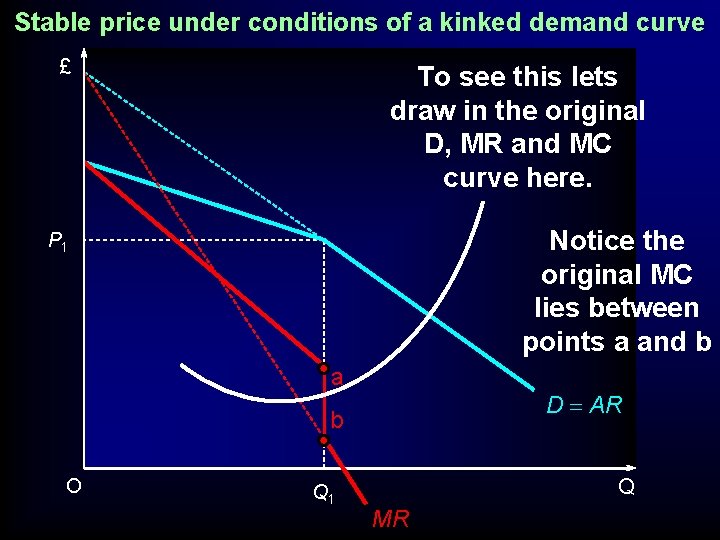 Stable price under conditions of a kinked demand curve

£

To see this lets draw in the original D, MR and MC curve here.

$P_1$

Notice the original MC lies between points a and b

a

b

$D = AR$

O

$Q_1$

Q

$MR$